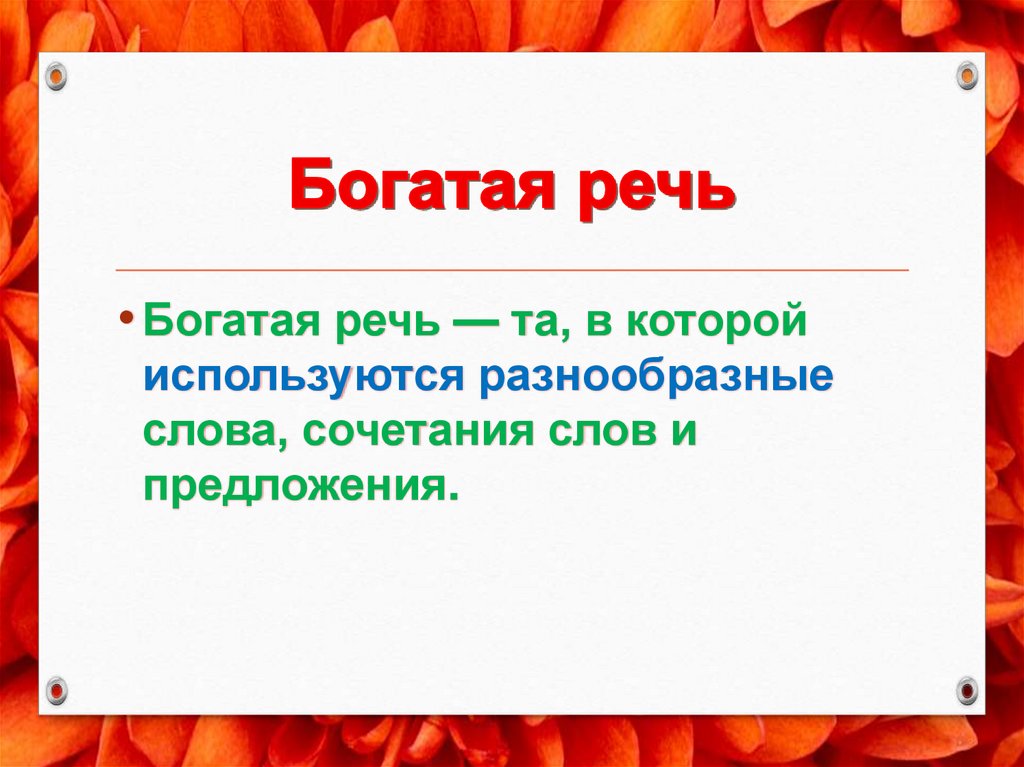 Богатая речь

• Богатая речь — та, в которой используются разнообразные слова, сочетания слов и предложения.